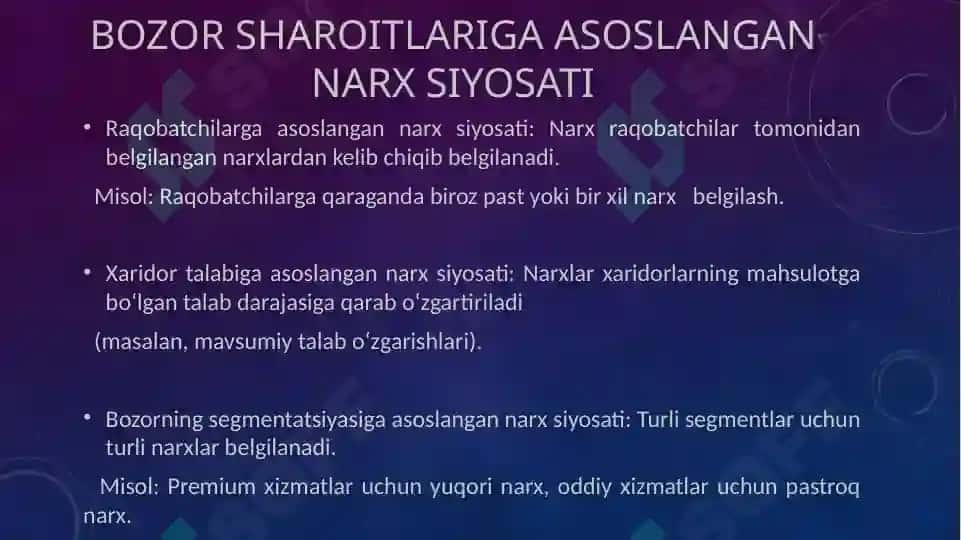 BOZOR SHAROITLARIGA ASOSLANGAN NARX SIYOSATI

• Raqobatchilarga asoslangan narx siyosati: Narx raqobatchilar tomonidan belgilangan narxlardan kelib chiqib belgilanadi.

Misol: Raqobatchilarga qaraganda biroz past yoki bir xil narx belgilash.

• Xaridor talabiga asoslangan narx siyosati: Narxlar xaridorlarning mahsulotga boʻlgan talab darajasiga qarab oʻzgartiriladi

(masalan, mavsumiy talab oʻzgarishlari).

• Bozorning segmentatsiyasiga asoslangan narx siyosati: Turli segmentlar uchun turli narxlar belgilanadi.

Misol: Premium xizmatlar uchun yuqori narx, oddiy xizmatlar uchun pastroq narx.